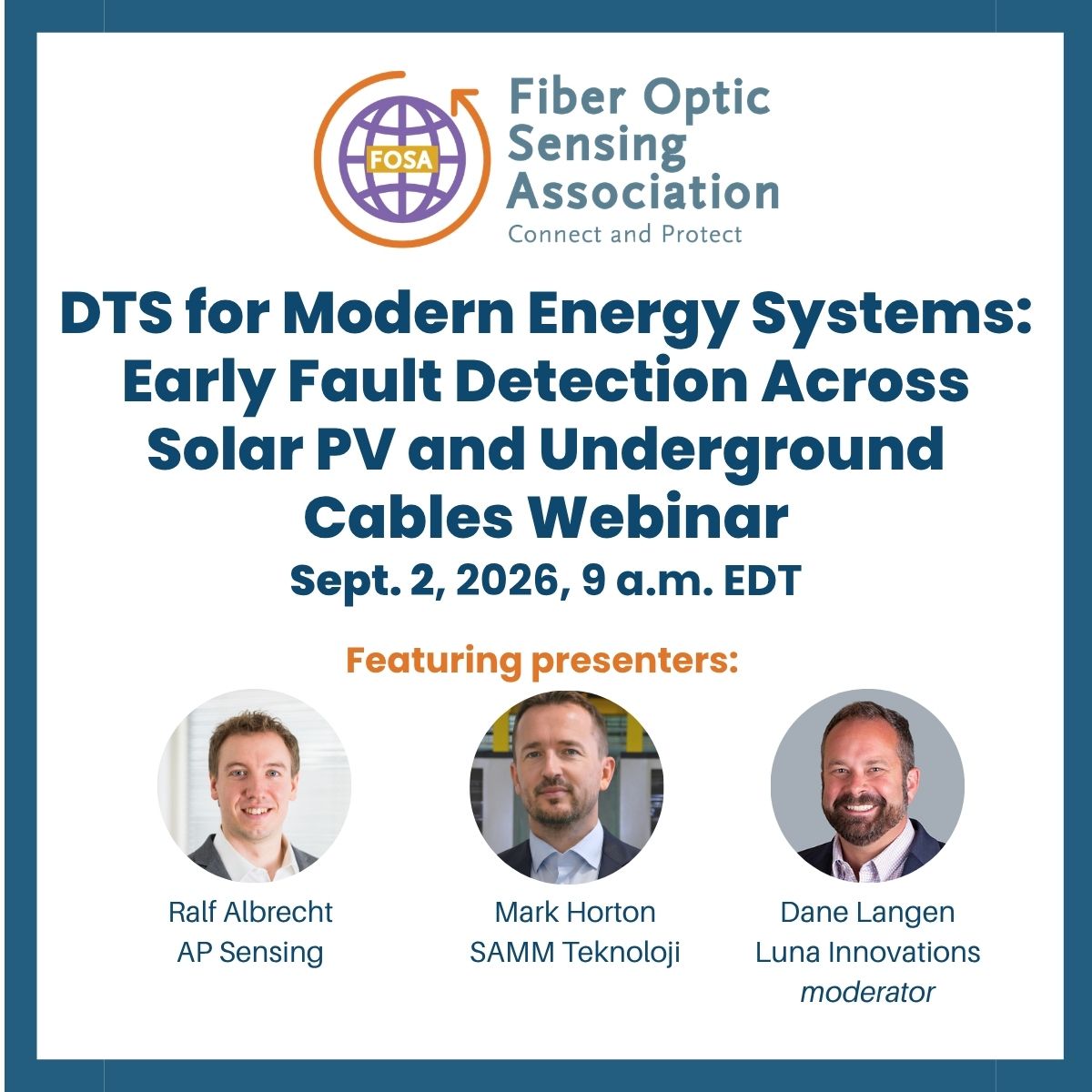 FOSA

Fiber Optic Sensing Association
Connect and Protect

DTS for Modern Energy Systems: Early Fault Detection Across Solar PV and Underground Cables Webinar
Sept. 2, 2026, 9 a.m. EDT

Featuring presenters:

Ralf Albrecht
AP Sensing

Mark Horton
SAMM Teknoloji

Dane Langen
Luna Innovations
moderator